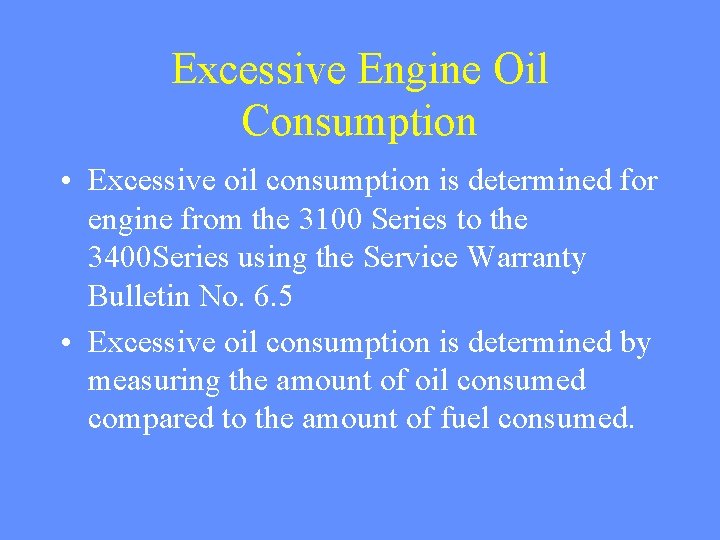 Excessive Engine Oil Consumption

• Excessive oil consumption is determined for engine from the 3100 Series to the 3400Series using the Service Warranty Bulletin No. 6.5

• Excessive oil consumption is determined by measuring the amount of oil consumed compared to the amount of fuel consumed.